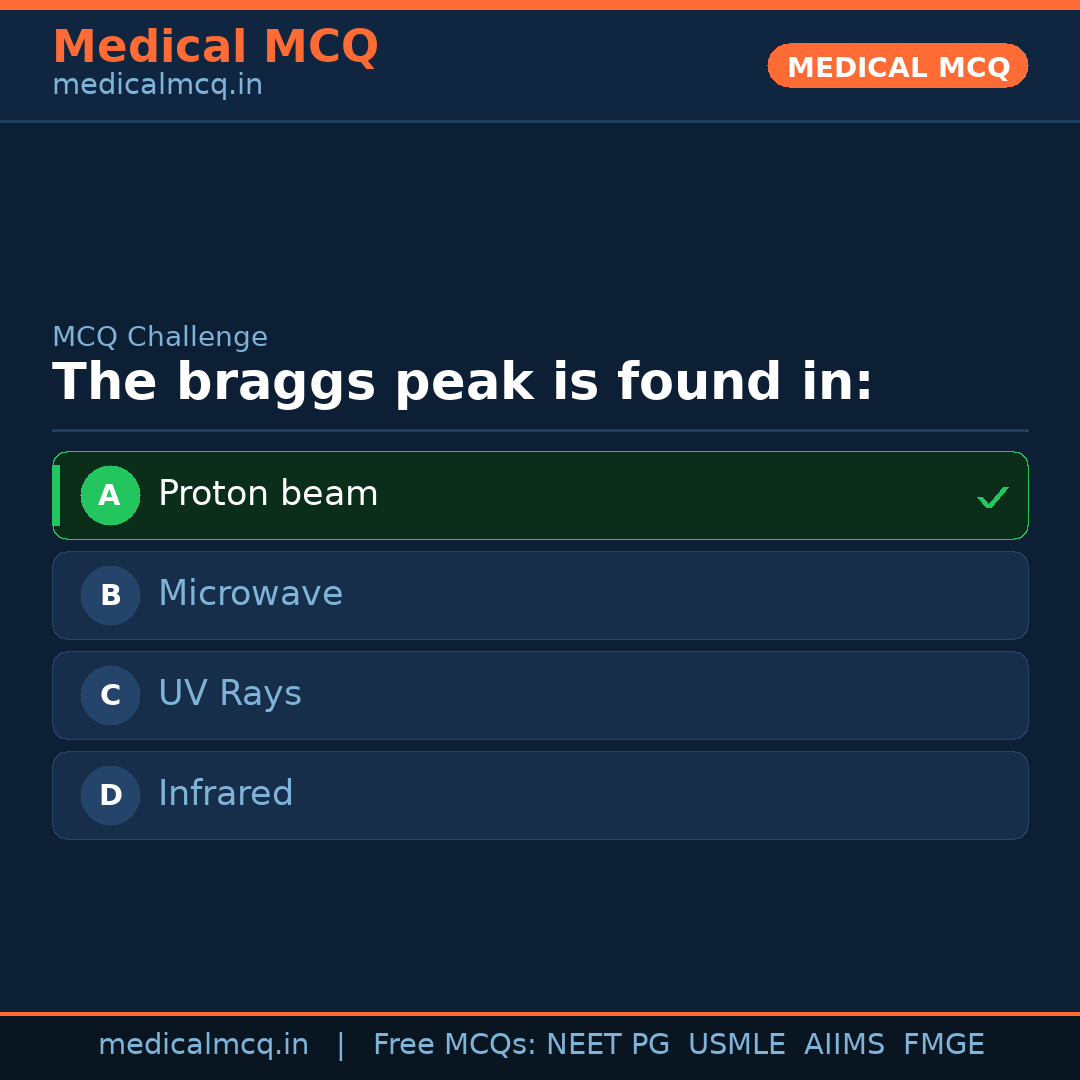 Medical MCQ
medicalmcq.in

MEDICAL MCQ

MCQ Challenge
The braggs peak is found in:

A Proton beam ✓

B Microwave

C UV Rays

D Infrared

medicalmcq.in | Free MCQs: NEET PG USMLE AIIMS FMGE